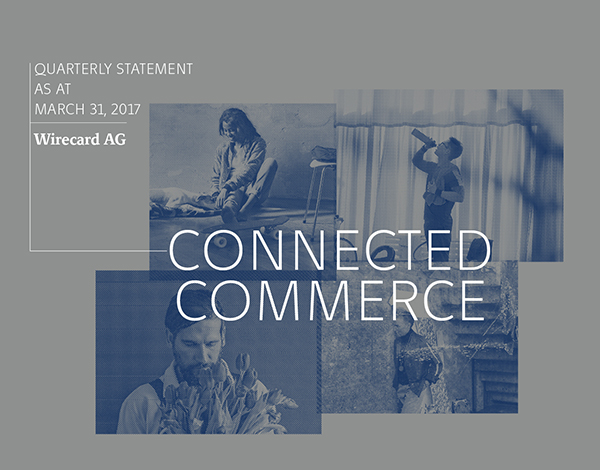 QUARTERLY STATEMENT
AS AT
MARCH 31, 2017

Wirecard AG

CONNECTED
COMMERCE